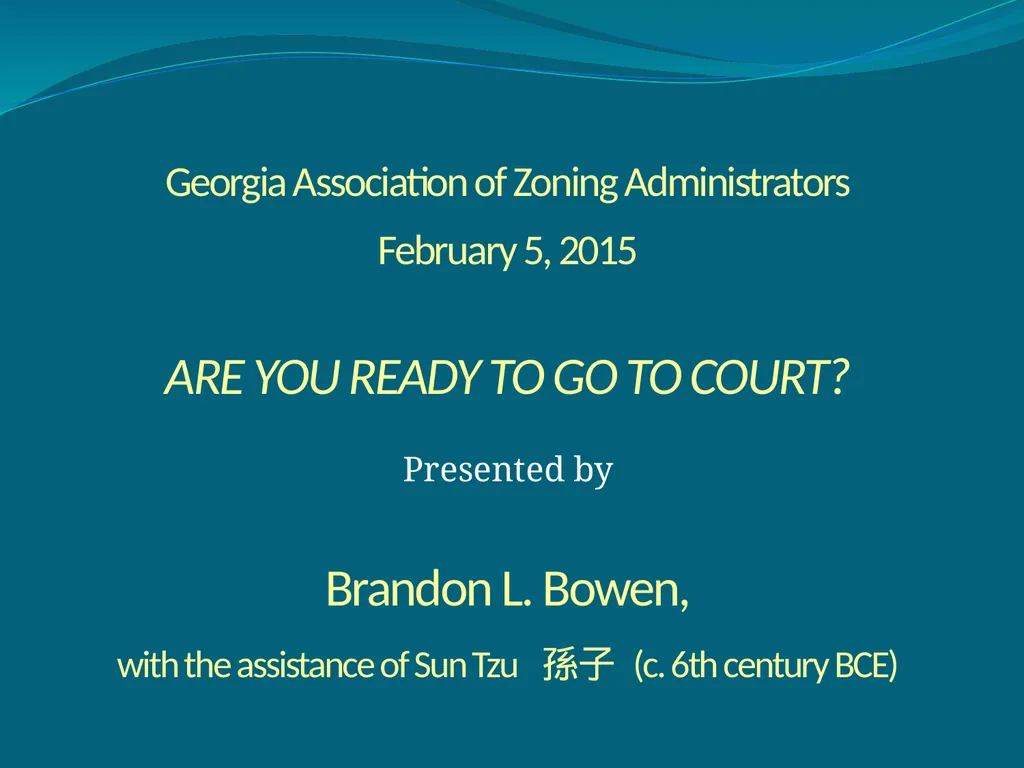 Georgia Association of Zoning Administrators

February 5, 2015

ARE YOU READY TO GO TO COURT?

Presented by

Brandon L. Bowen,

with the assistance of Sun Tzu 孫子 (c. 6th century BCE)